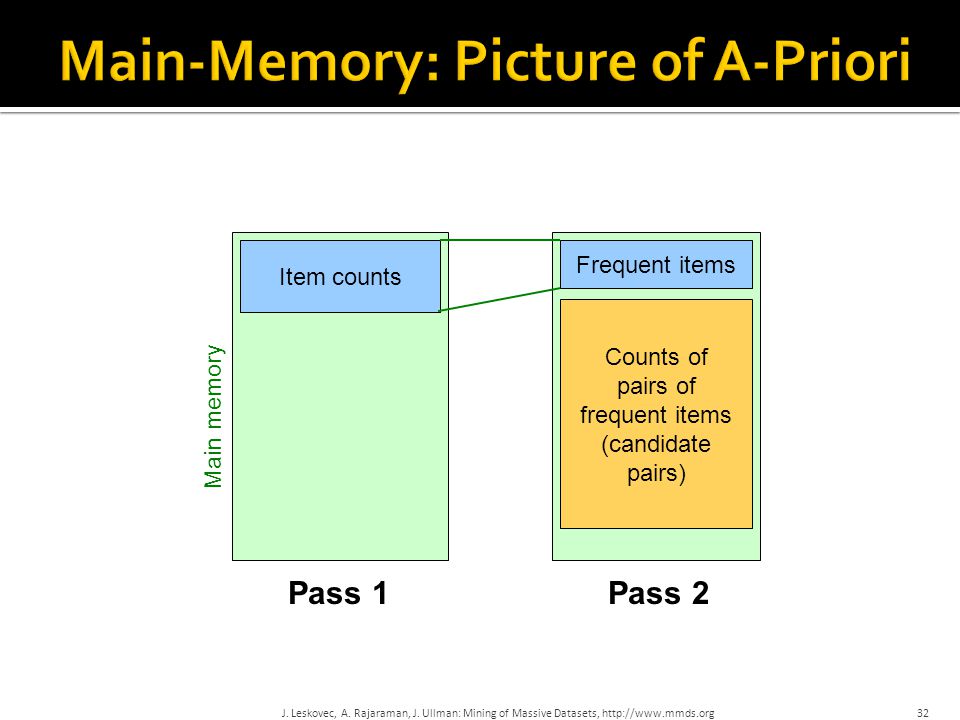 Main-Memory: Picture of A-Priori

Main memory

Item counts

Frequent items

Counts of pairs of frequent items (candidate pairs)

Pass 1

Pass 2

J. Leskovec, A. Rajaraman, J. Ullman: Mining of Massive Datasets, http://www.mmds.org

32